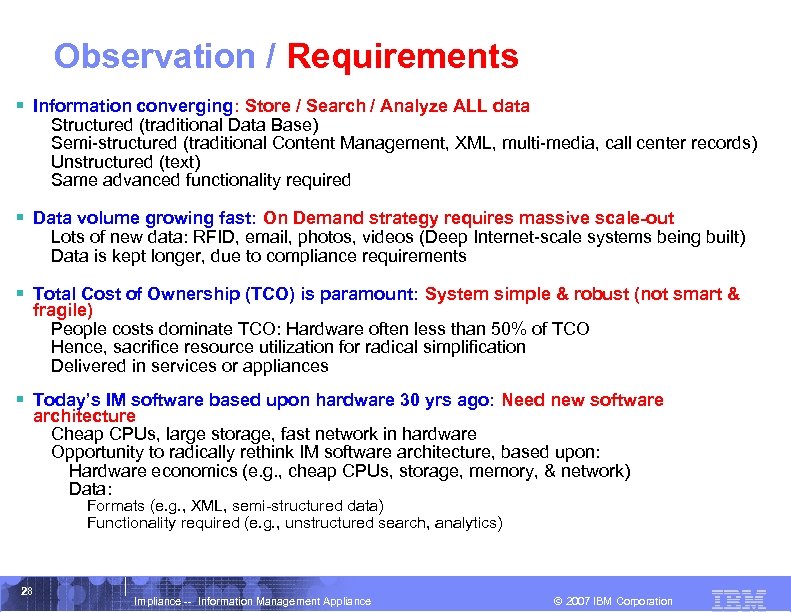 Observation / Requirements

▪ Information converging: Store / Search / Analyze ALL data
Structured (traditional Data Base)
Semi-structured (traditional Content Management, XML, multi-media, call center records)
Unstructured (text)
Same advanced functionality required

▪ Data volume growing fast: On Demand strategy requires massive scale-out
Lots of new data: RFID, email, photos, videos (Deep Internet-scale systems being built)
Data is kept longer, due to compliance requirements

▪ Total Cost of Ownership (TCO) is paramount: System simple & robust (not smart & fragile)
People costs dominate TCO: Hardware often less than 50% of TCO
Hence, sacrifice resource utilization for radical simplification
Delivered in services or appliances

▪ Today's IM software based upon hardware 30 yrs ago: Need new software architecture
Cheap CPUs, large storage, fast network in hardware
Opportunity to radically rethink IM software architecture, based upon:
Hardware economics (e.g., cheap CPUs, storage, memory, & network)
Data:
Formats (e.g., XML, semi-structured data)
Functionality required (e.g., unstructured search, analytics)

28

Impliance -- Information Management Appliance

© 2007 IBM Corporation

IBM